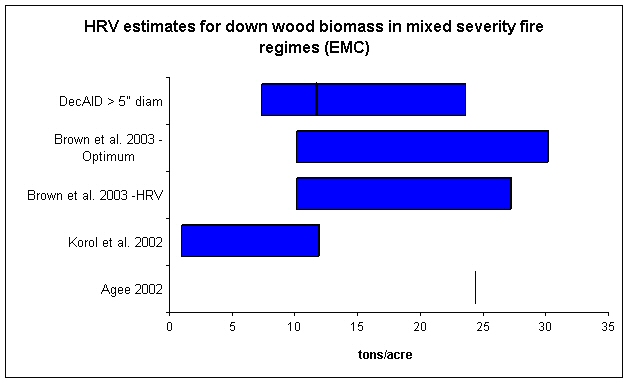 HRV estimates for down wood biomass in mixed severity fire regimes (EMC)

DecAID > 5" diam
Brown et al. 2003 - Optimum
Brown et al. 2003 -HRV
Korol et al. 2002
Agee 2002

0
5
10
15
20
25
30
35

tons/acre